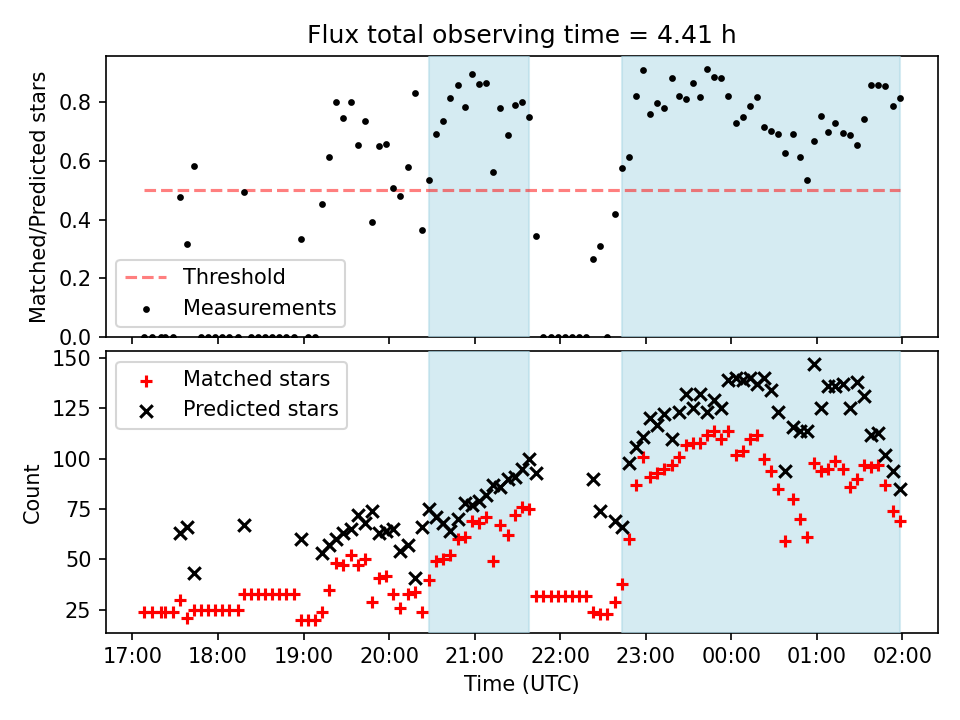 Flux total observing time = 4.41 h

Matched/Predicted stars

0.8
0.6
0.4
0.2
0.0

Threshold
Measurements

Count

150
125
100
75
50
25

Matched stars
Predicted stars

17:00 18:00 19:00 20:00 21:00 22:00 23:00 00:00 01:00 02:00

Time (UTC)